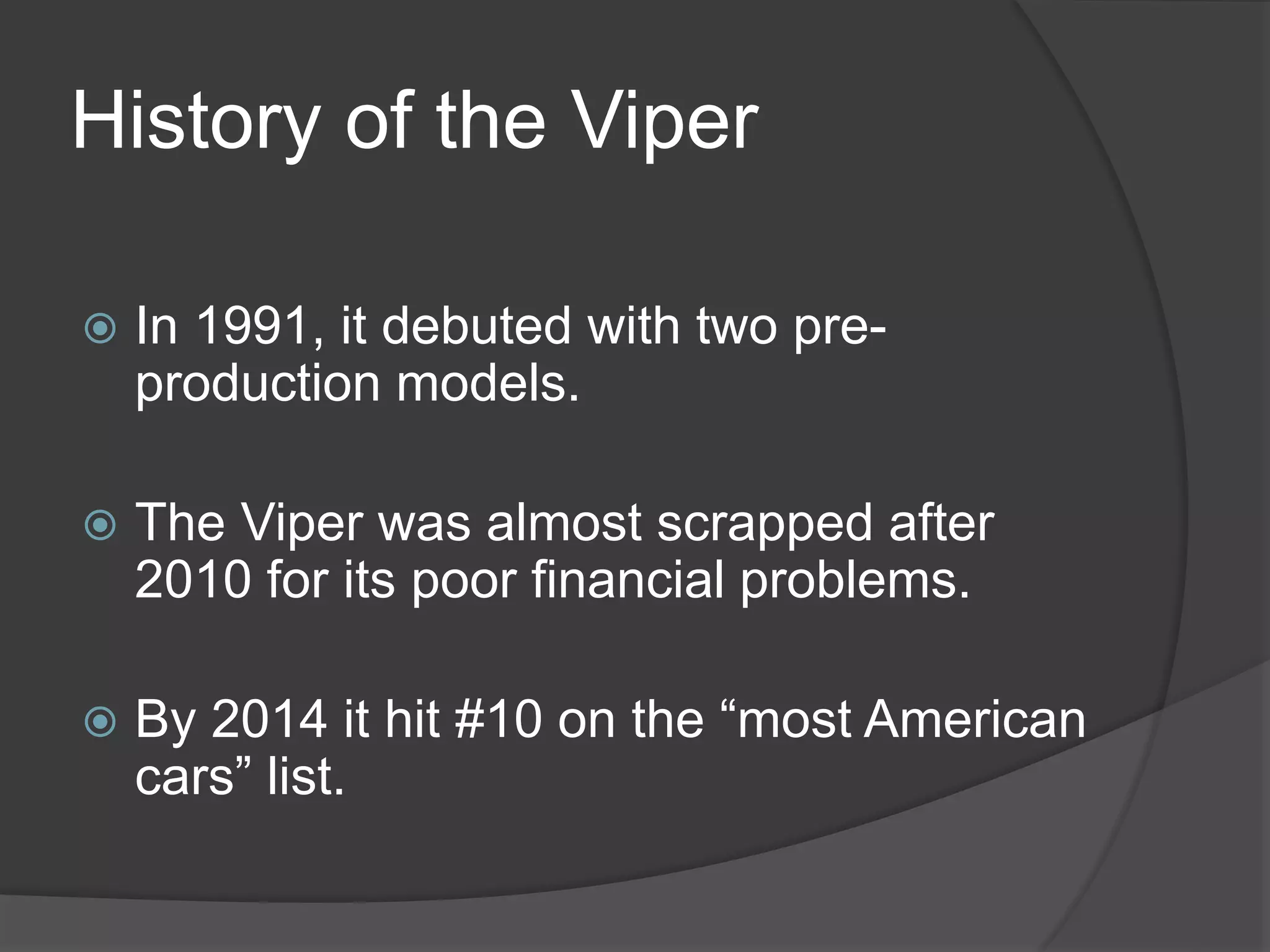 History of the Viper

In 1991, it debuted with two pre-production models.

The Viper was almost scrapped after 2010 for its poor financial problems.

By 2014 it hit #10 on the “most American cars” list.